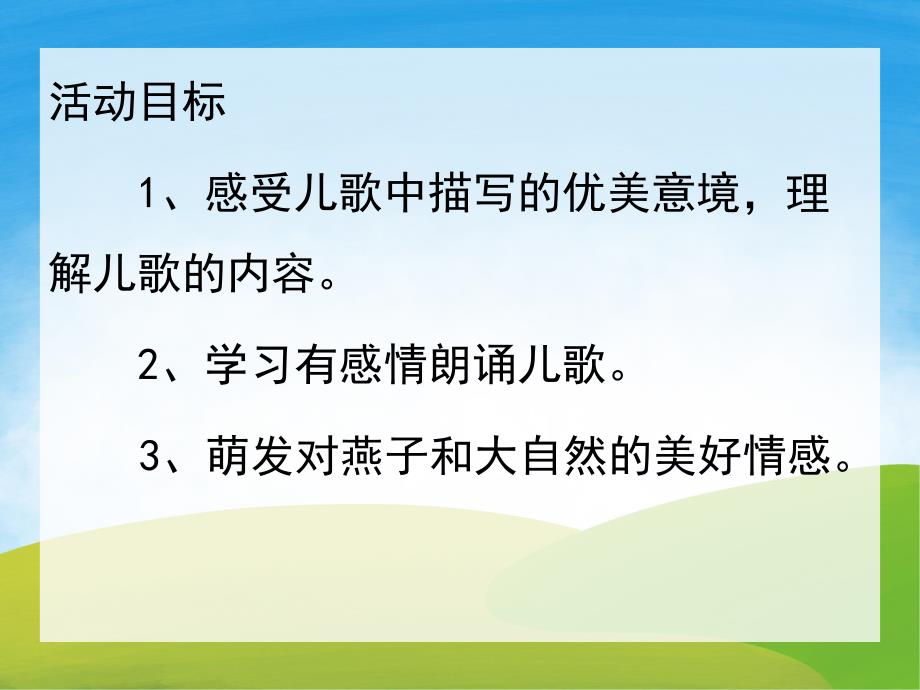 活动目标

1、感受儿歌中描写的优美意境，理解儿歌的内容。

2、学习有感情朗诵儿歌。

3、萌发对燕子和大自然的美好情感。